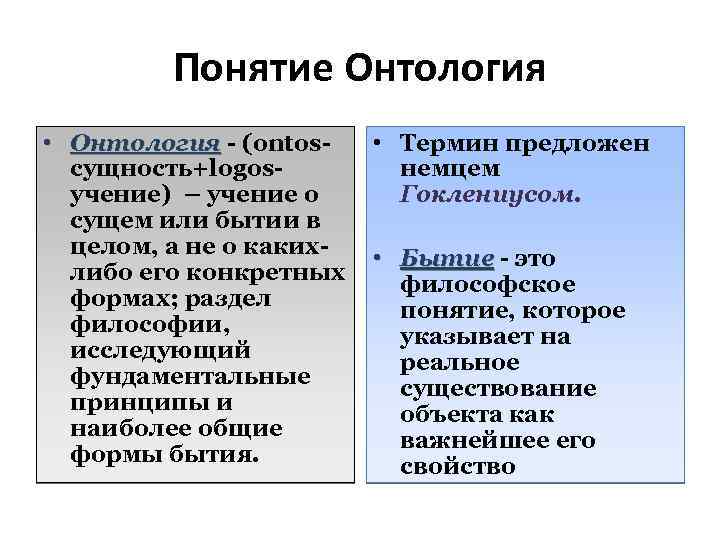 Понятие Онтология

• Онтология - (ontos-сущность+logos-учение) – учение о сущем или бытии в целом, а не о каких-либо его конкретных формах; раздел философии, исследующий фундаментальные принципы и наиболее общие формы бытия.

• Термин предложен немцем Гоклениусом.

• Бытие - это философское понятие, которое указывает на реальное существование объекта как важнейшее его свойство